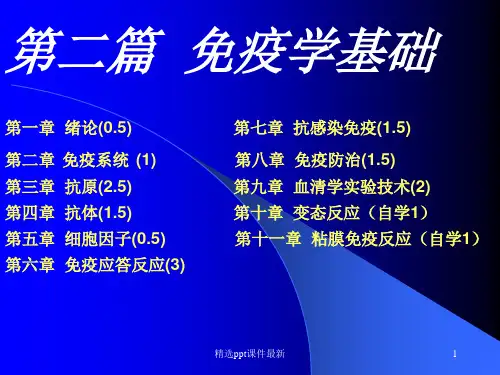 第二篇 免疫学基础

第一章 绪论(0.5)
第二章 免疫系统 (1)
第三章 抗原(2.5)
第四章 抗体(1.5)
第五章 细胞因子(0.5)
第六章 免疫应答反应(3)

第七章 抗感染免疫(1.5)
第八章 免疫防治(1.5)
第九章 血清学实验技术(2)
第十章 变态反应（自学1）
第十一章 粘膜免疫反应（自学1）

精选ppt课件最新

1